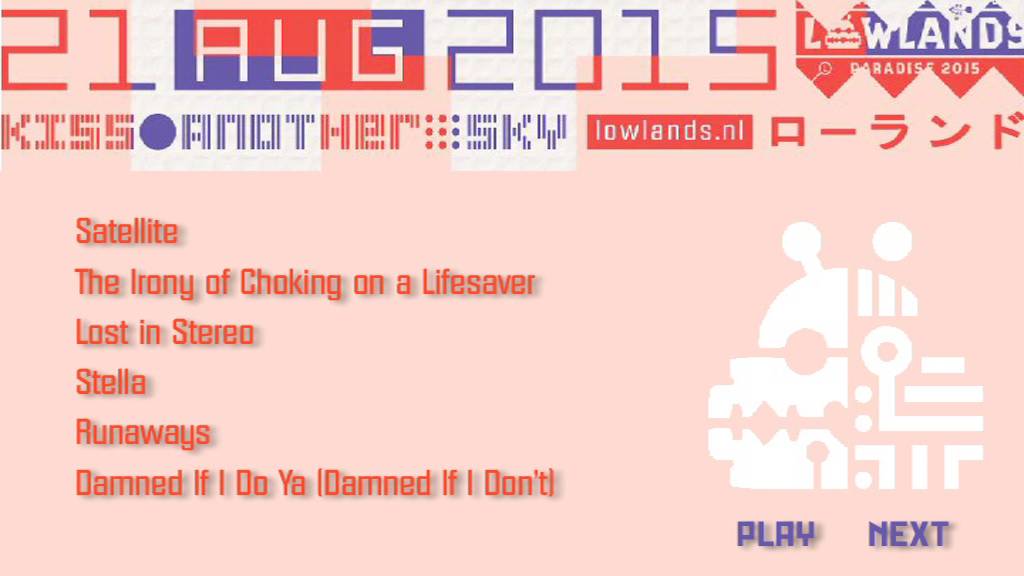 21 AUG 2015

LOWLANDS
PARADISE 2015

KISS ANOTHER SKY

lowlands.nl

ローランド

Satellite

The Irony of Choking on a Lifesaver

Lost in Stereo

Stella

Runaways

Damned If I Do Ya (Damned If I Don't)

PLAY

NEXT